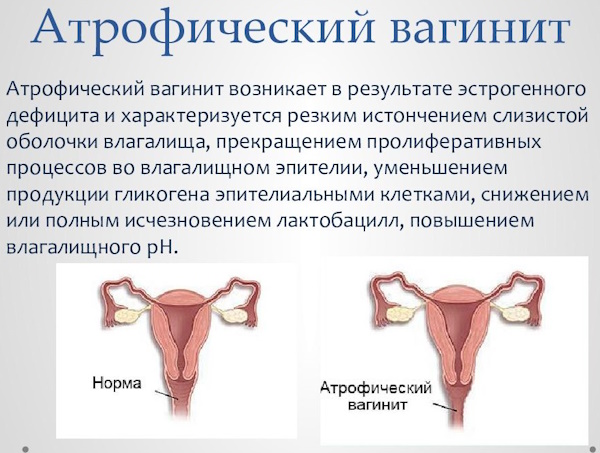 Атрофический вагинит

Атрофический вагинит возникает в результате эстрогенного дефицита и характеризуется резким истончением слизистой оболочки влагалища, прекращением пролиферативных процессов во влагалищном эпителии, уменьшением продукции гликогена эпителиальными клетками, снижением или полным исчезновением лактобацилл, повышением влагалищного pH.

Норма

Атрофический вагинит